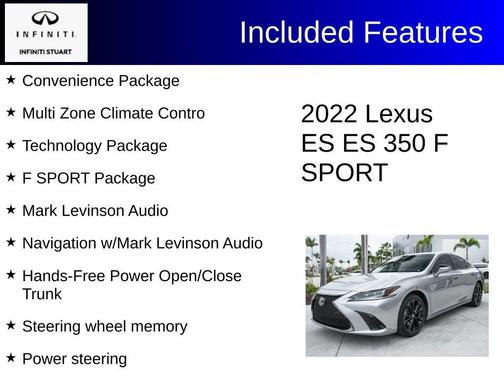 INFINITI
INFINITI STUART

Included Features

★ Convenience Package

★ Multi Zone Climate Contro

★ Technology Package

★ F SPORT Package

★ Mark Levinson Audio

★ Navigation w/Mark Levinson Audio

★ Hands-Free Power Open/Close Trunk

★ Steering wheel memory

★ Power steering

2022 Lexus ES ES 350 F SPORT